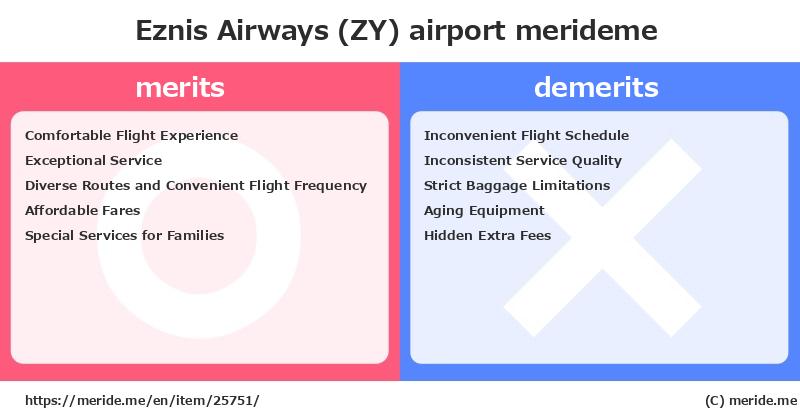 Eznis Airways (ZY) airport merideme

merits

Comfortable Flight Experience
Exceptional Service
Diverse Routes and Convenient Flight Frequency
Affordable Fares
Special Services for Families

demerits

Inconvenient Flight Schedule
Inconsistent Service Quality
Strict Baggage Limitations
Aging Equipment
Hidden Extra Fees

https://meride.me/en/item/25751/

(C) meride.me